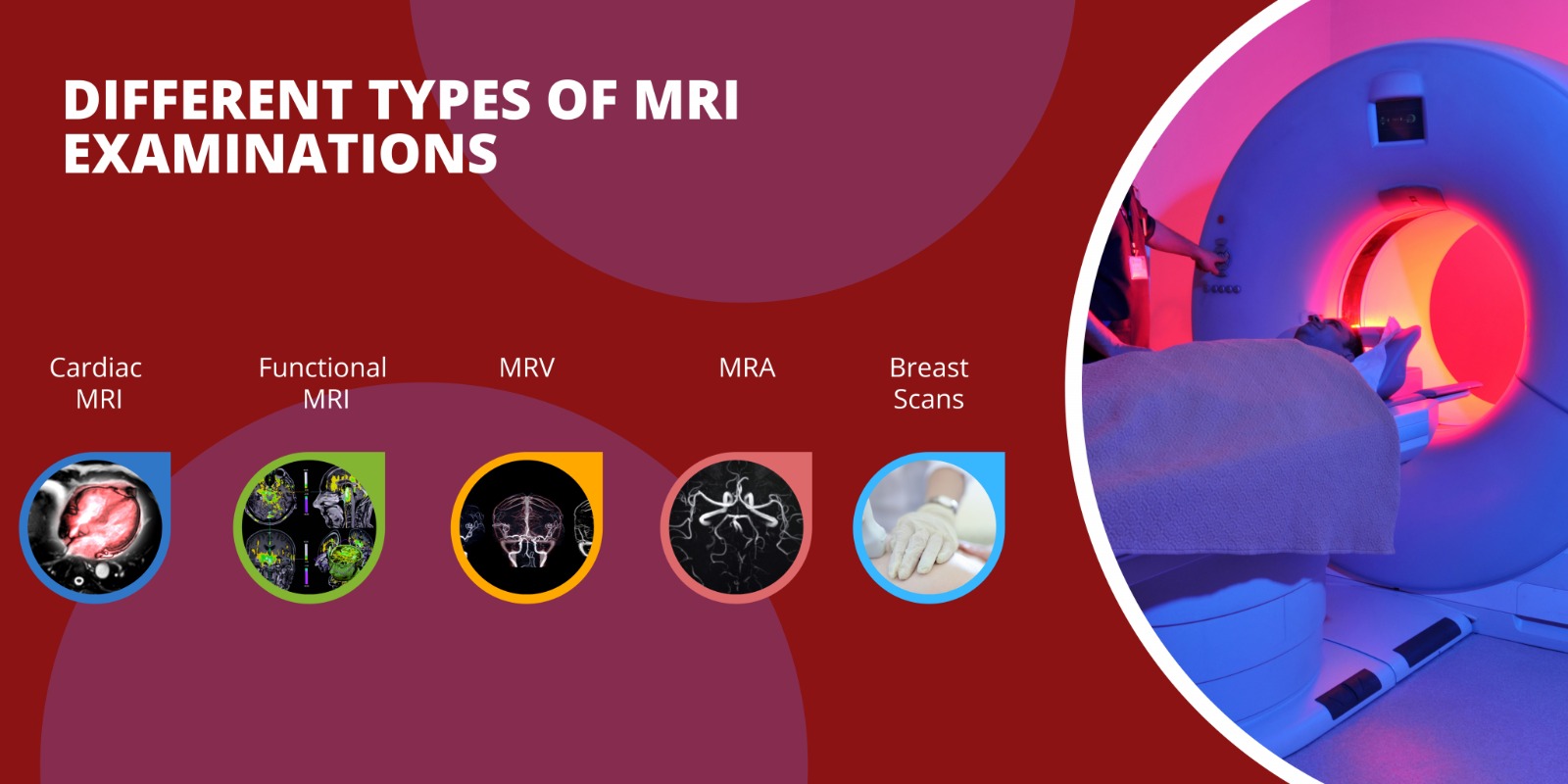 DIFFERENT TYPES OF MRI EXAMINATIONS

Cardiac MRI

Functional MRI

MRV

MRA

Breast Scans